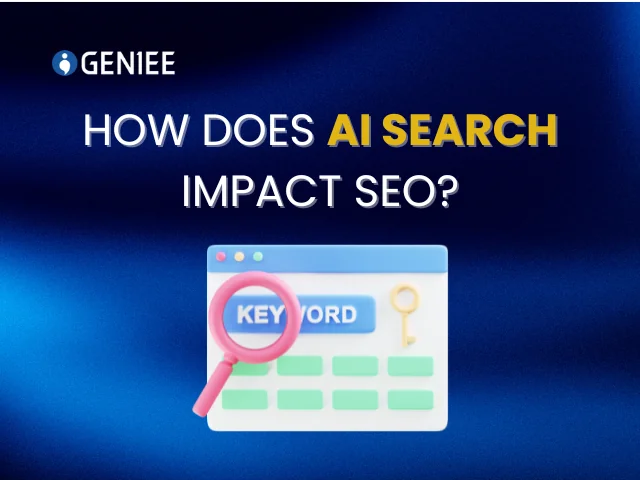 GENIEE

HOW DOES AI SEARCH IMPACT SEO?

KEYWORD